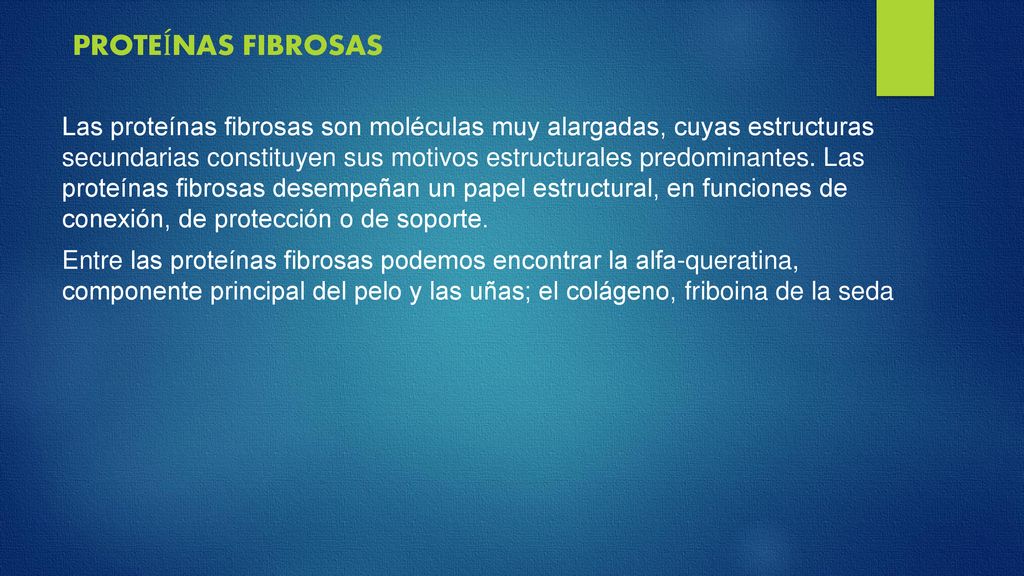 PROTEÍNAS FIBROSAS

Las proteínas fibrosas son moléculas muy alargadas, cuyas estructuras secundarias constituyen sus motivos estructurales predominantes. Las proteínas fibrosas desempeñan un papel estructural, en funciones de conexión, de protección o de soporte.

Entre las proteínas fibrosas podemos encontrar la alfa-queratina, componente principal del pelo y las uñas; el colágeno, friboina de la seda